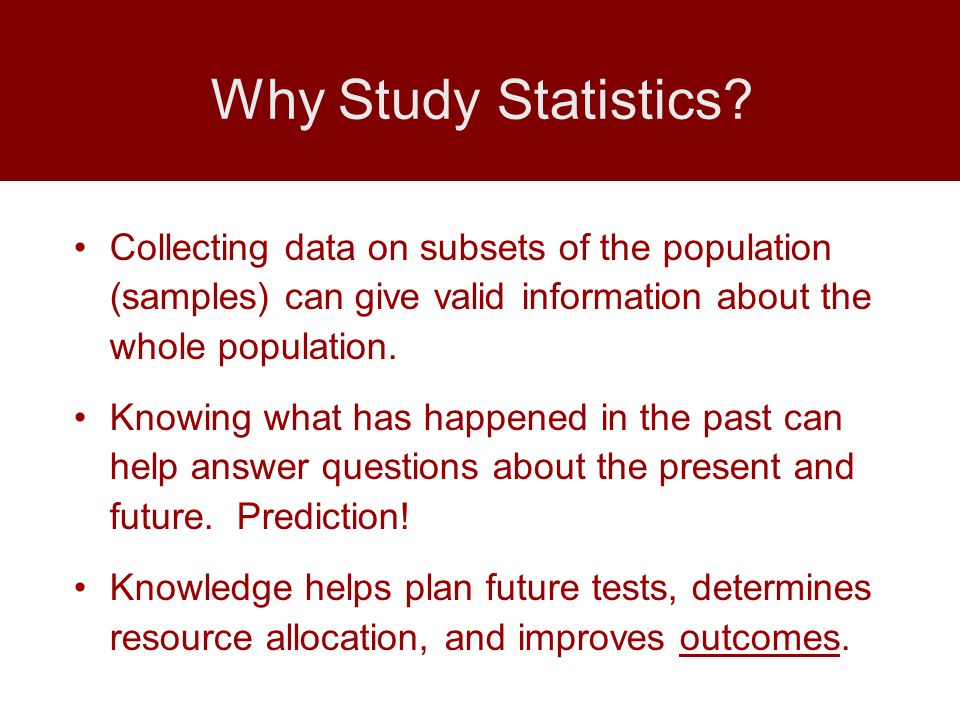 Why Study Statistics?

• Collecting data on subsets of the population (samples) can give valid information about the whole population.

• Knowing what has happened in the past can help answer questions about the present and future.  Prediction!

• Knowledge helps plan future tests, determines resource allocation, and improves outcomes.